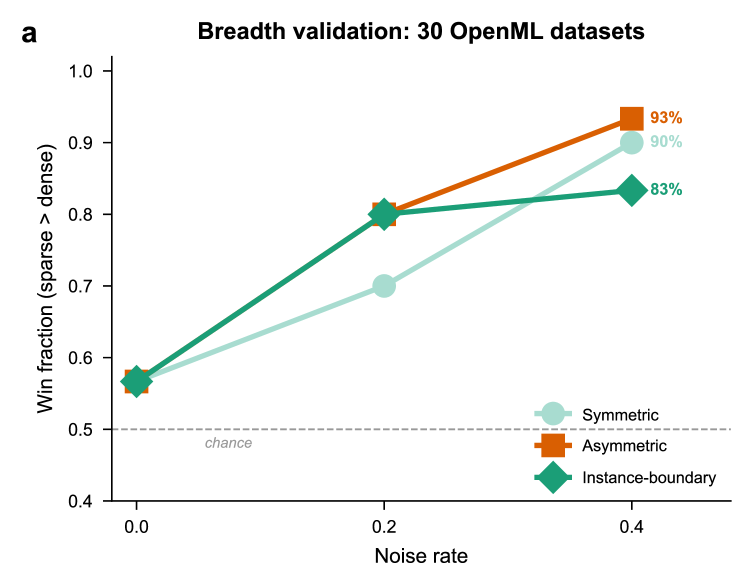 a

Breadth validation: 30 OpenML datasets

Win fraction (sparse > dense)

1.0
0.9
0.8
0.7
0.6
0.5
0.4

93%
90%
83%

chance

Symmetric
Asymmetric
Instance-boundary

0.0
0.2
0.4

Noise rate